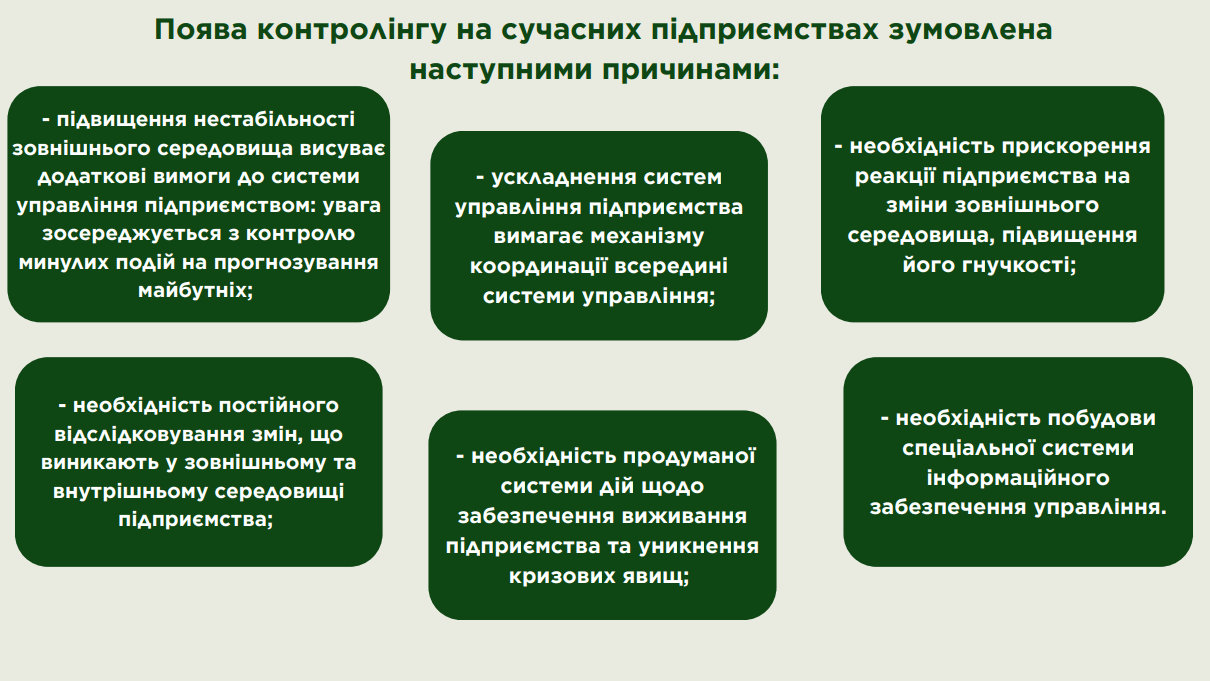 Поява контролінгу на сучасних підприємствах зумовлена наступними причинами:

- підвищення нестабільності зовнішнього середовища висуває додаткові вимоги до системи управління підприємством: увага зосереджується з контролю минулих подій на прогнозування майбутніх;

- ускладнення систем управління підприємства вимагає механізму координації всередині системи управління;

- необхідність прискорення реакції підприємства на зміни зовнішнього середовища, підвищення його гнучкості;

- необхідність постійного відслідковування змін, що виникають у зовнішньому та внутрішньому середовищі підприємства;

- необхідність продуманої системи дій щодо забезпечення виживання підприємства та уникнення кризових явищ;

- необхідність побудови спеціальної системи інформаційного забезпечення управління.